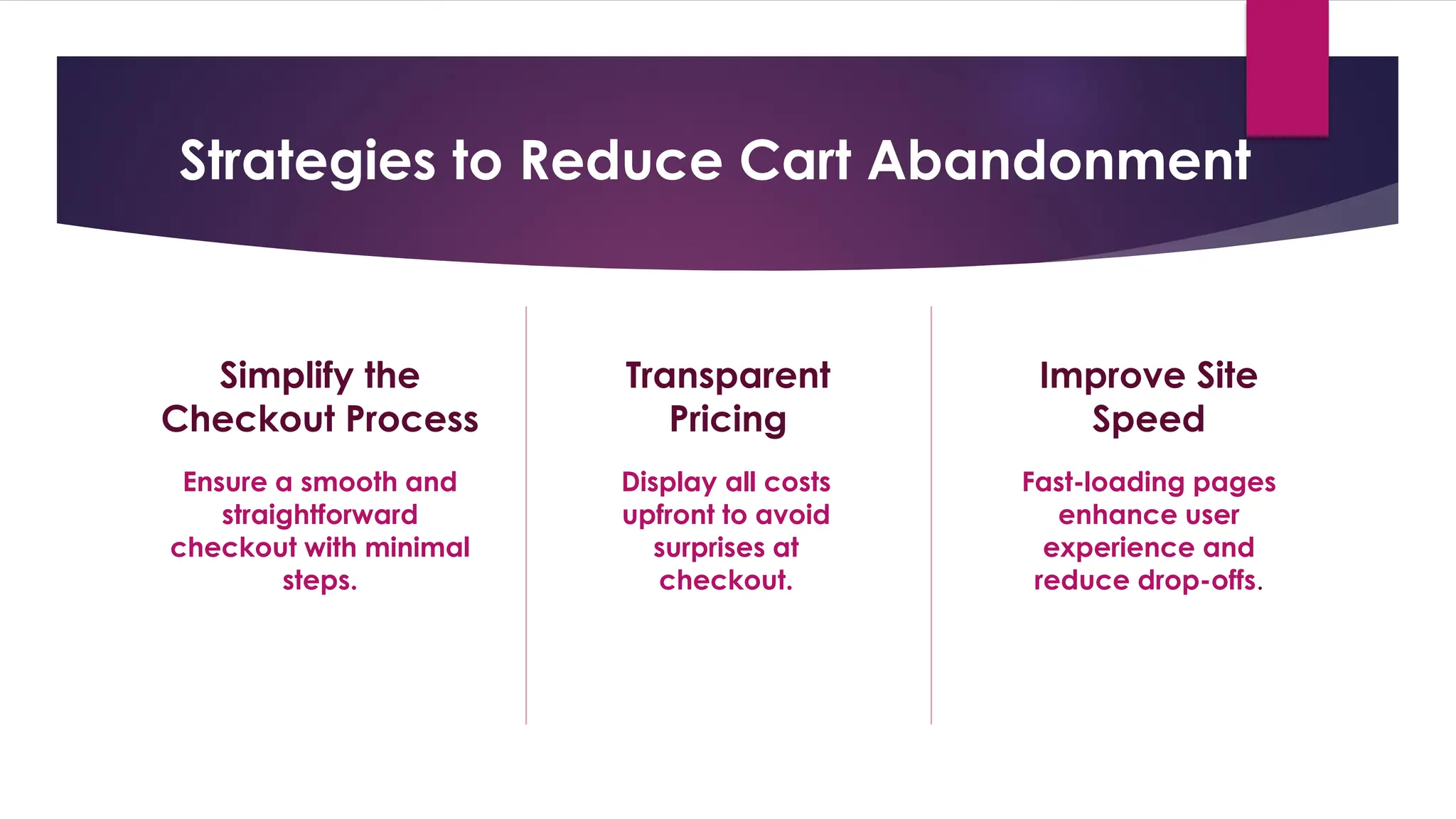 Strategies to Reduce Cart Abandonment

Simplify the Checkout Process

Ensure a smooth and straightforward checkout with minimal steps.

Transparent Pricing

Display all costs upfront to avoid surprises at checkout.

Improve Site Speed

Fast-loading pages enhance user experience and reduce drop-offs.